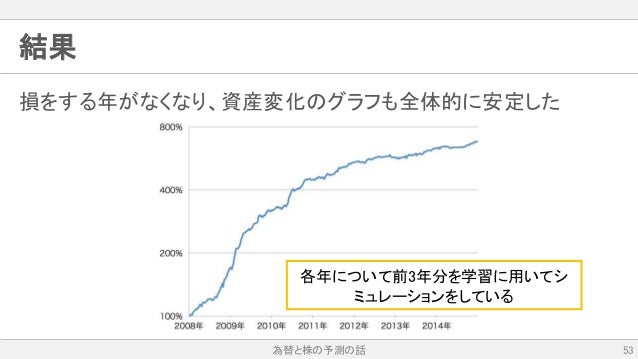 結果

損をする年がなくなり、資産変化のグラフも全体的に安定した

800%

400%

200%

100%

2008年 2009年 2010年 2011年 2012年 2013年 2014年

各年について前3年分を学習に用いてシミュレーションをしている

為替と株の予測の話

53